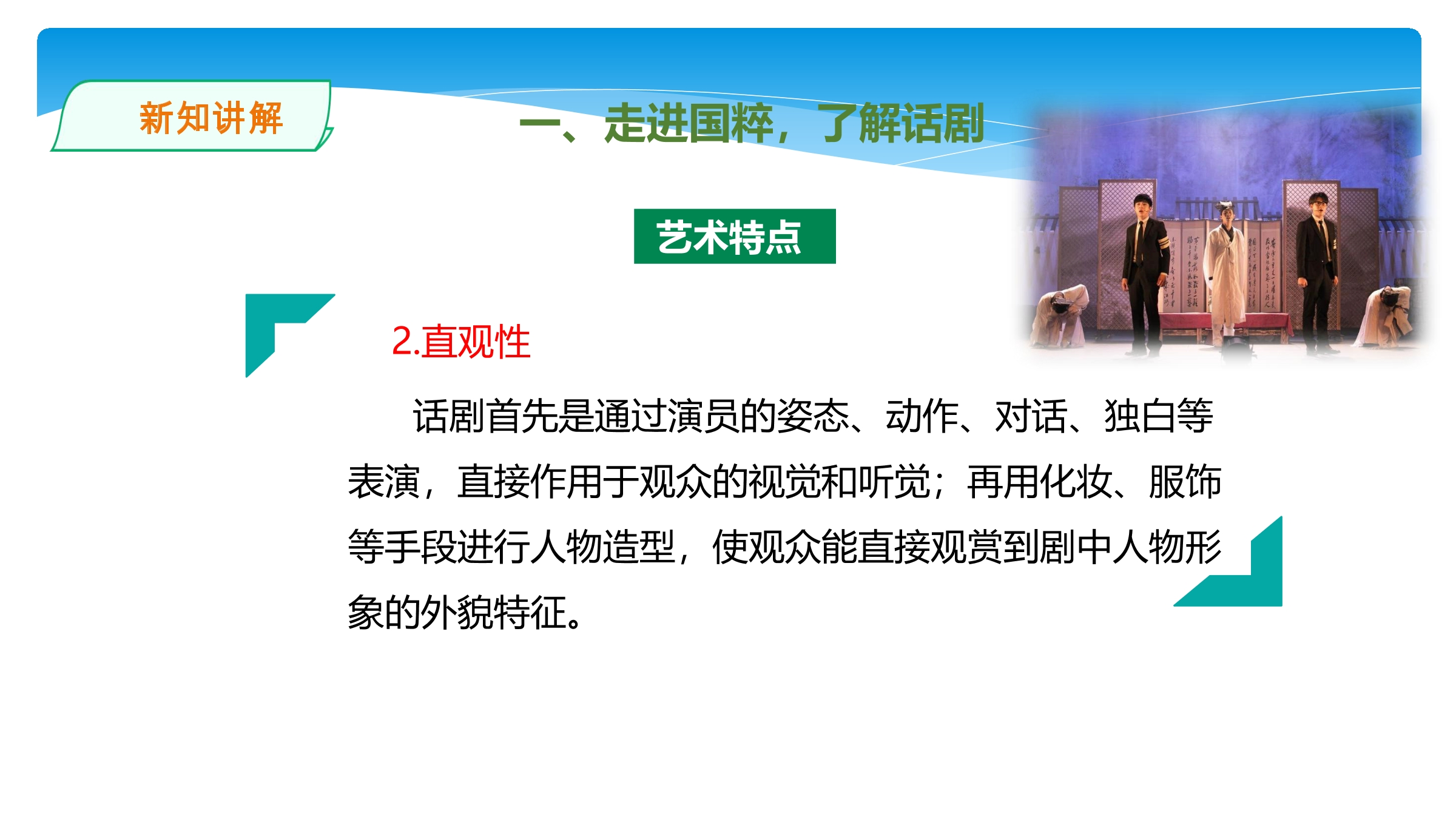 新知讲解

一、走进国粹，了解话剧

艺术特点

2.直观性

话剧首先是通过演员的姿态、动作、对话、独白等表演，直接作用于观众的视觉和听觉；再用化妆、服饰等手段进行人物造型，使观众能直接观赏到剧中人物形象的外貌特征。